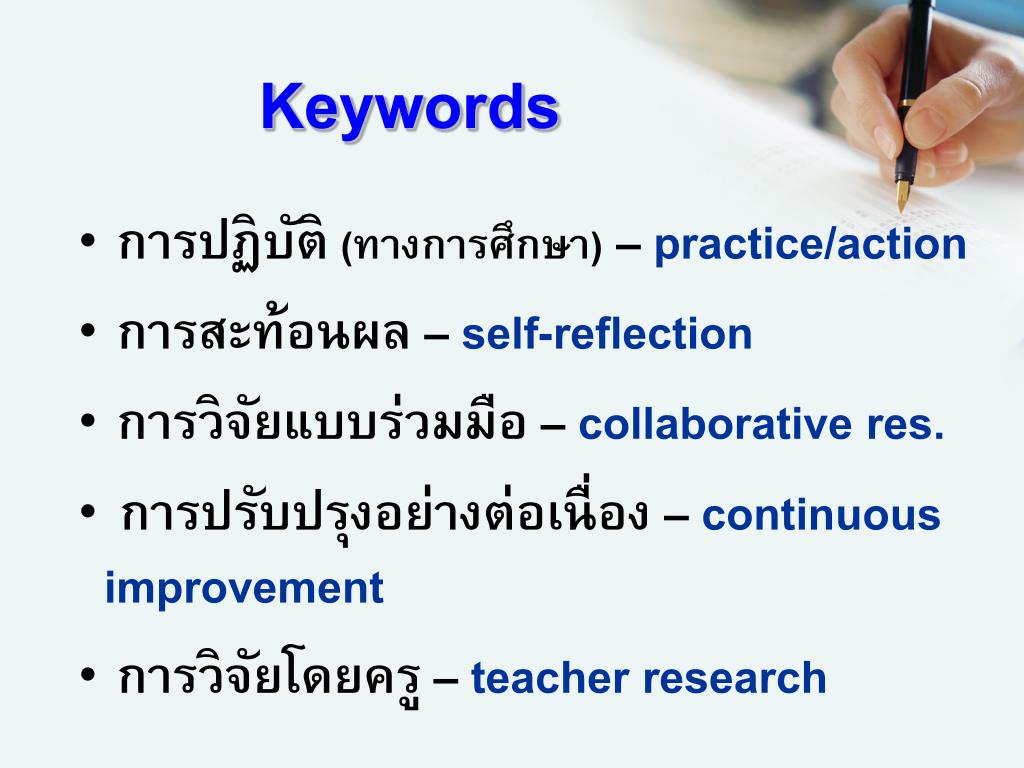 Keywords

• การปฏิบัติ (ทางการศึกษา) – practice/action

• การสะท้อนผล – self-reflection

• การวิจัยแบบร่วมมือ – collaborative res.

• การปรับปรุงอย่างต่อเนื่อง – continuous improvement

• การวิจัยโดยครู – teacher research